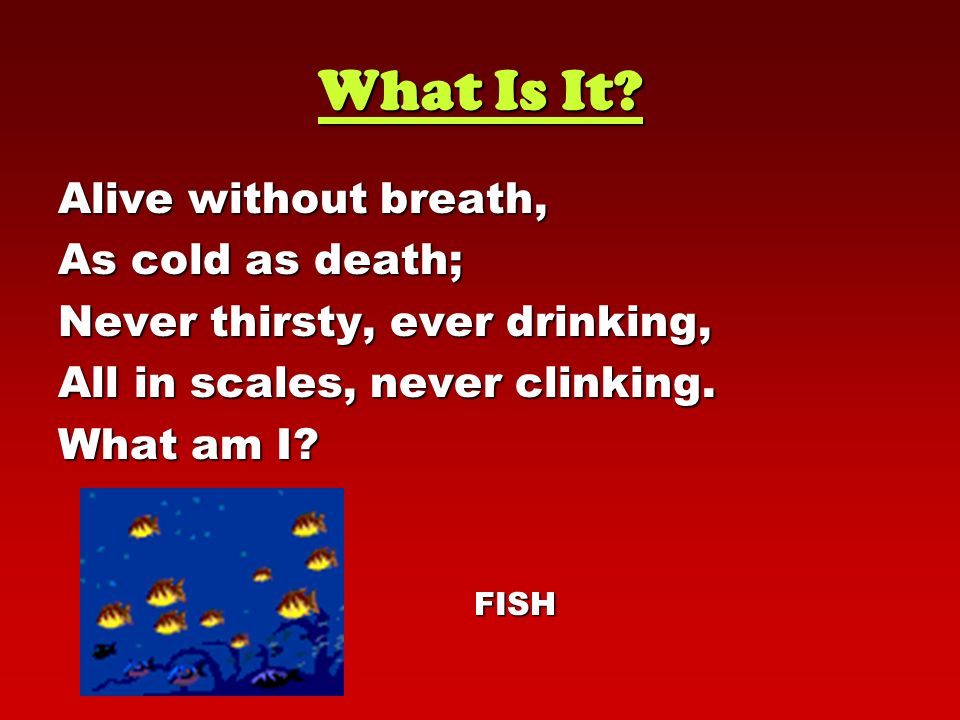 What Is It?

Alive without breath,
As cold as death;
Never thirsty, ever drinking,
All in scales, never clinking.
What am I?

FISH